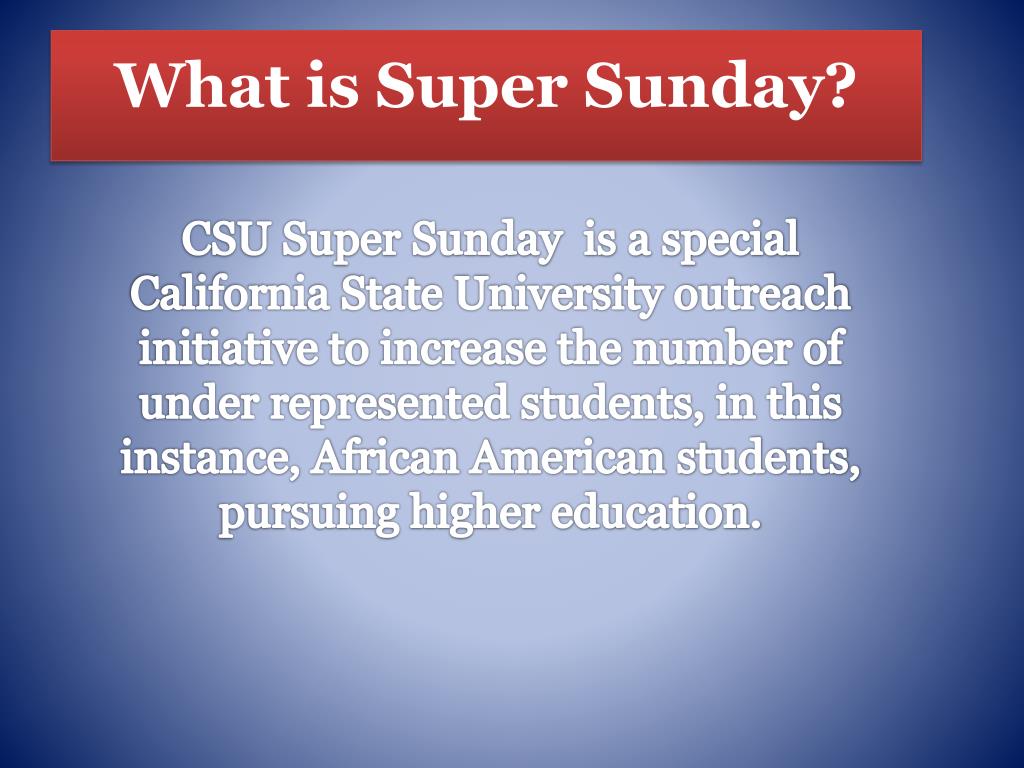 What is Super Sunday?

CSU Super Sunday is a special California State University outreach initiative to increase the number of under represented students, in this instance, African American students, pursuing higher education.